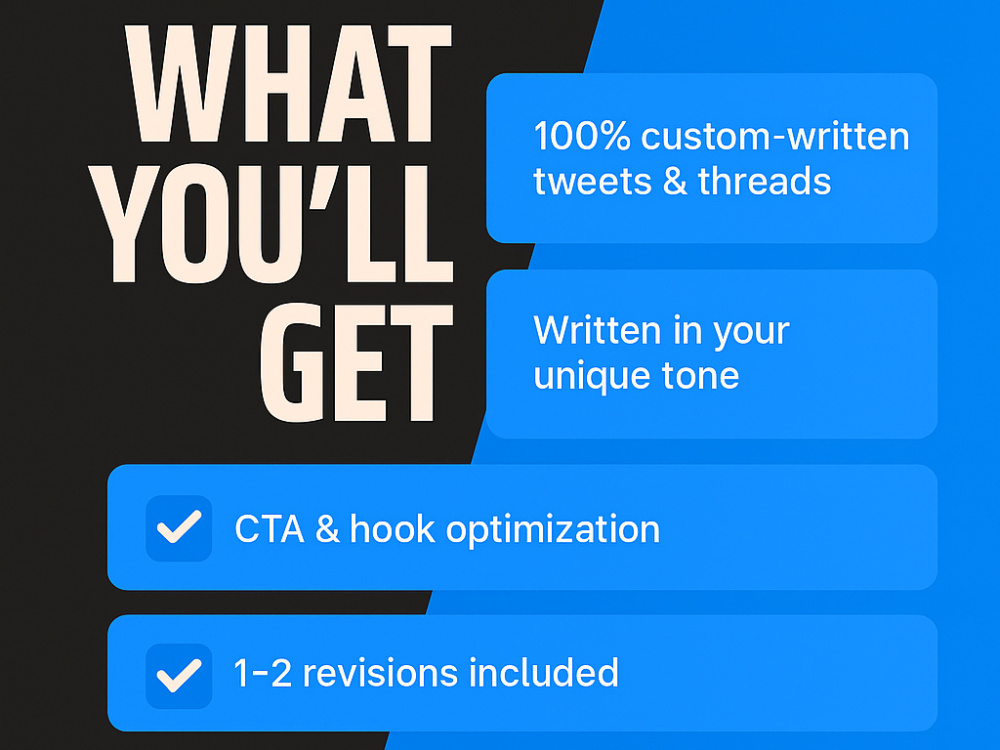 WHAT
YOU'LL
GET

100% custom-written tweets & threads

Written in your unique tone

☑ CTA & hook optimization

☑ 1-2 revisions included